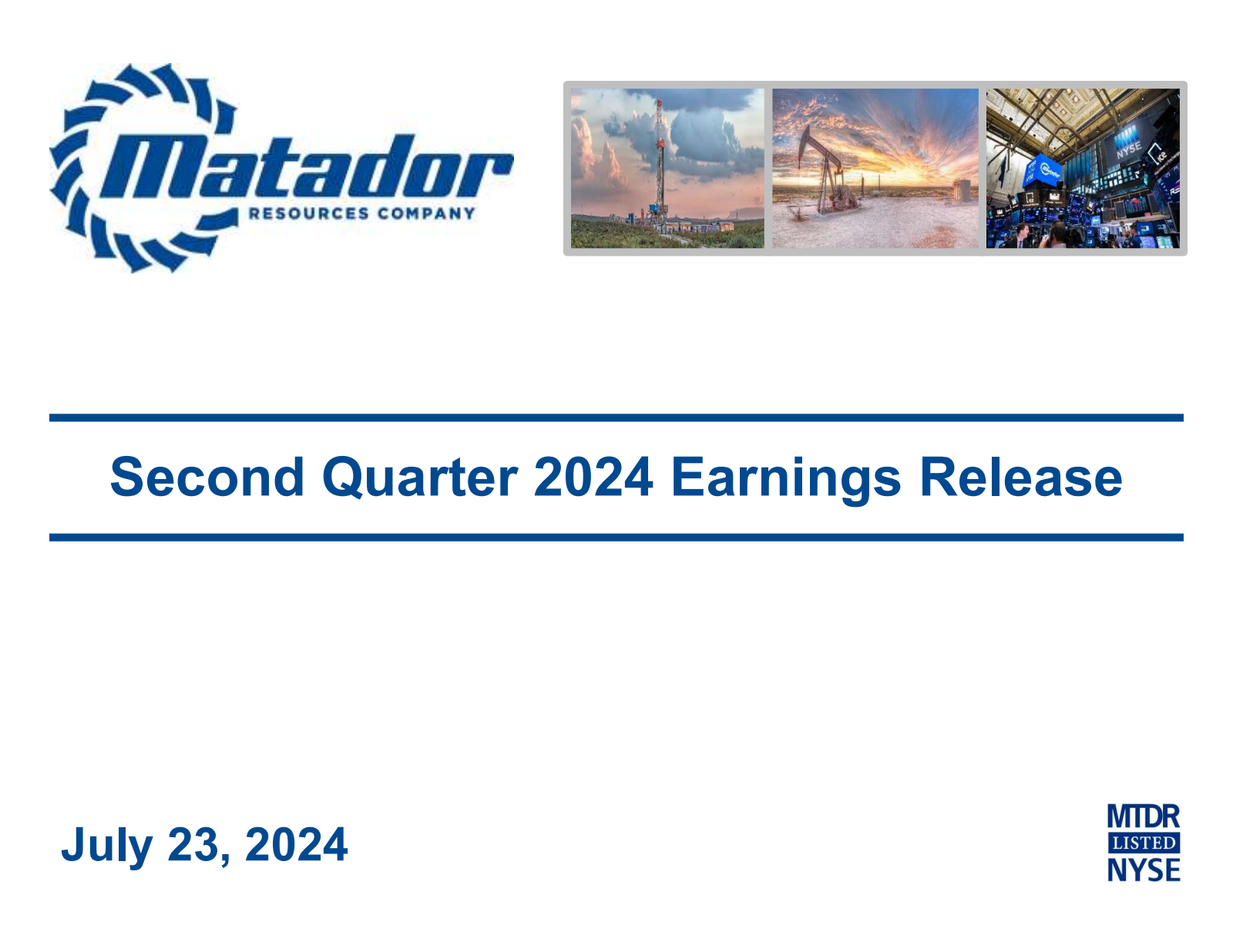 Matador
RESOURCES COMPANY

NYSE

Second Quarter 2024 Earnings Release

July 23, 2024

MTDR
LISTED
NYSE